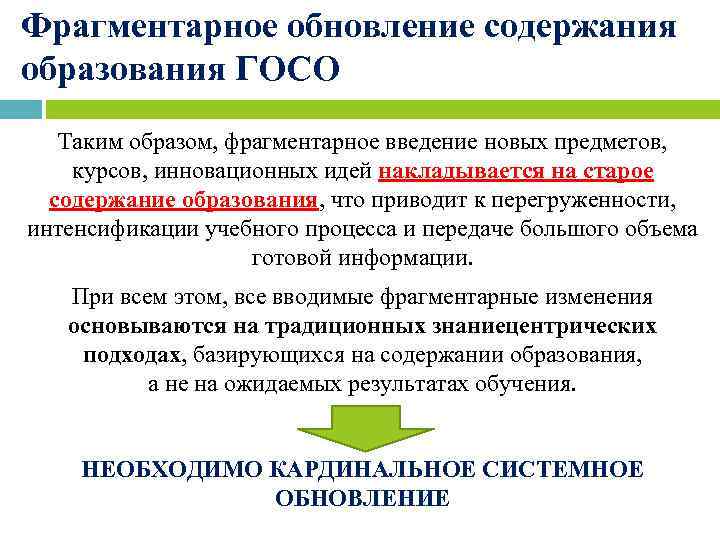 Фрагментарное обновление содержания образования ГОСО

Таким образом, фрагментарное введение новых предметов, курсов, инновационных идей накладывается на старое содержание образования, что приводит к перегруженности, интенсификации учебного процесса и передаче большого объема готовой информации.

При всем этом, все вводимые фрагментарные изменения основываются на традиционных знаниецентрических подходах, базирующихся на содержании образования, а не на ожидаемых результатах обучения.

НЕОБХОДИМО КАРДИНАЛЬНОЕ СИСТЕМНОЕ ОБНОВЛЕНИЕ